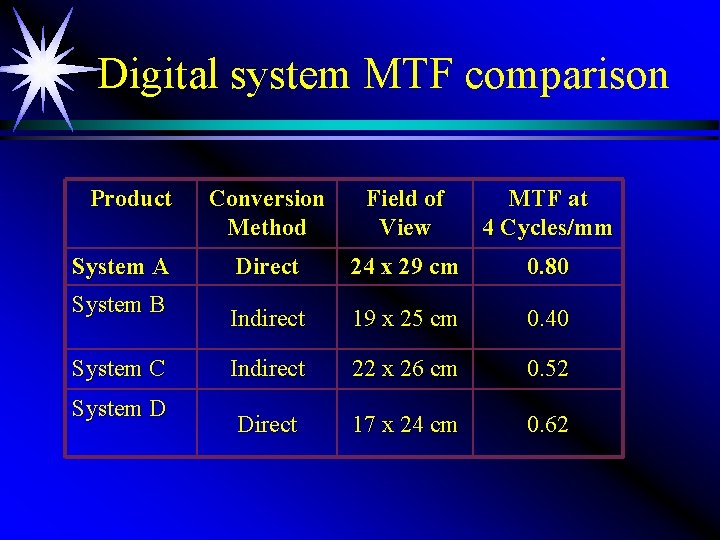 Digital system MTF comparison

| Product | Conversion Method | Field of View | MTF at 4 Cycles/mm |
|---|---|---|---|
| System A | Direct | 24 x 29 cm | 0.80 |
| System B | Indirect | 19 x 25 cm | 0.40 |
| System C | Indirect | 22 x 26 cm | 0.52 |
| System D | Direct | 17 x 24 cm | 0.62 |